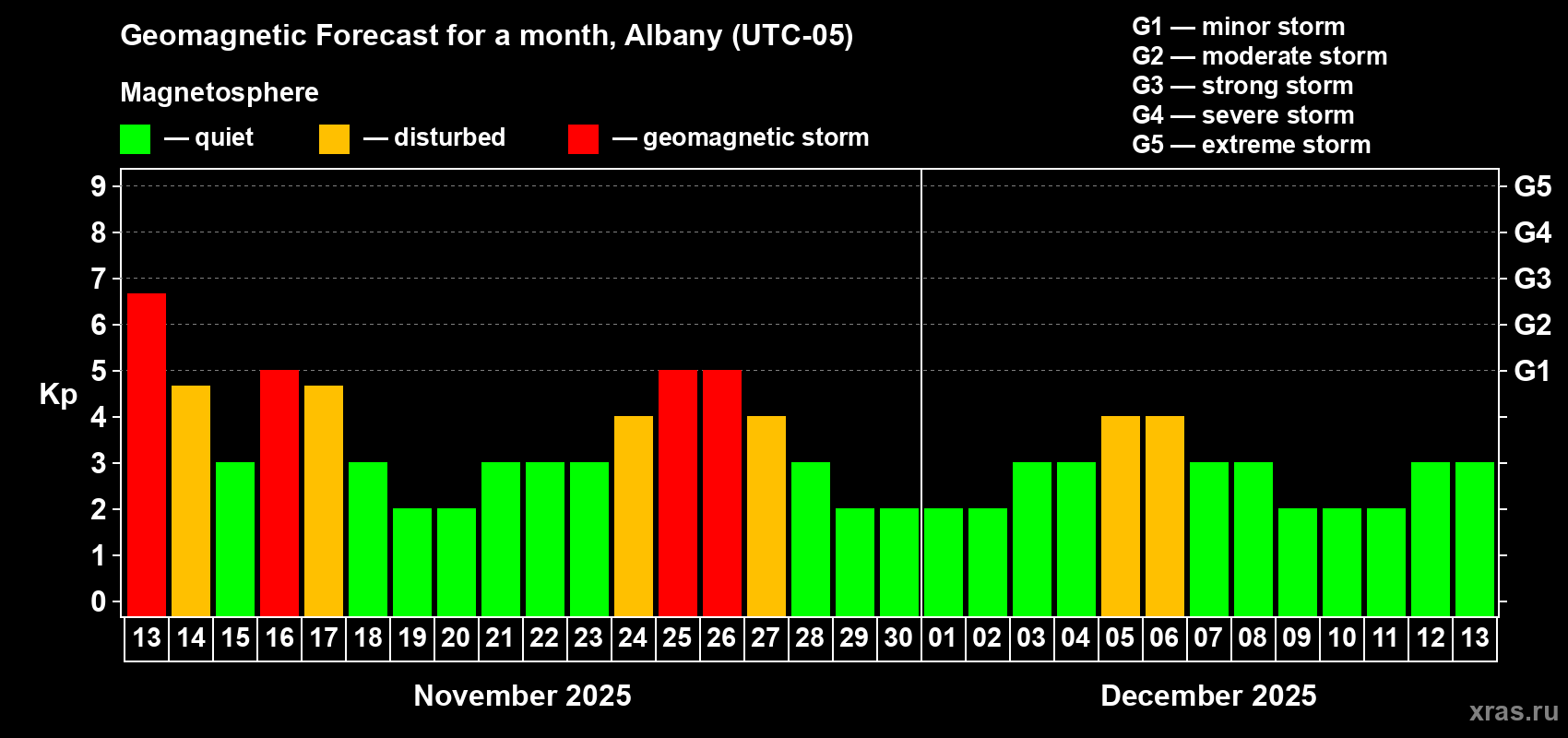 Geomagnetic Forecast for a month, Albany (UTC-05)

Magnetosphere

— quiet — disturbed — geomagnetic storm

G1 — minor storm
G2 — moderate storm
G3 — strong storm
G4 — severe storm
G5 — extreme storm

Kp

9
8
7
6
5
4
3
2
1
0

G5
G4
G3
G2
G1

13 14 15 16 17 18 19 20 21 22 23 24 25 26 27 28 29 30 01 02 03 04 05 06 07 08 09 10 11 12 13

November 2025

December 2025

xras.ru